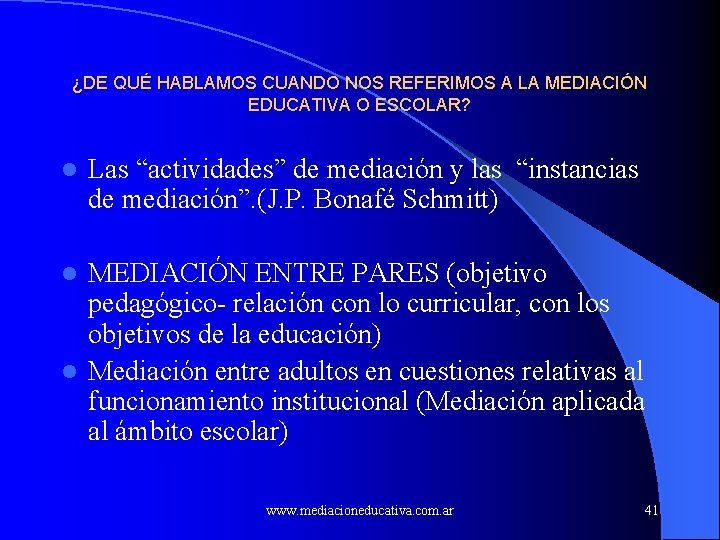 ¿DE QUÉ HABLAMOS CUANDO NOS REFERIMOS A LA MEDIACIÓN EDUCATIVA O ESCOLAR?

- Las “actividades” de mediación y las “instancias de mediación”.(J.P. Bonafé Schmitt)

- MEDIACIÓN ENTRE PARES (objetivo pedagógico- relación con lo curricular, con los objetivos de la educación)
- Mediación entre adultos en cuestiones relativas al funcionamiento institucional (Mediación aplicada al ámbito escolar)

www.mediacioneducativa.com.ar

41